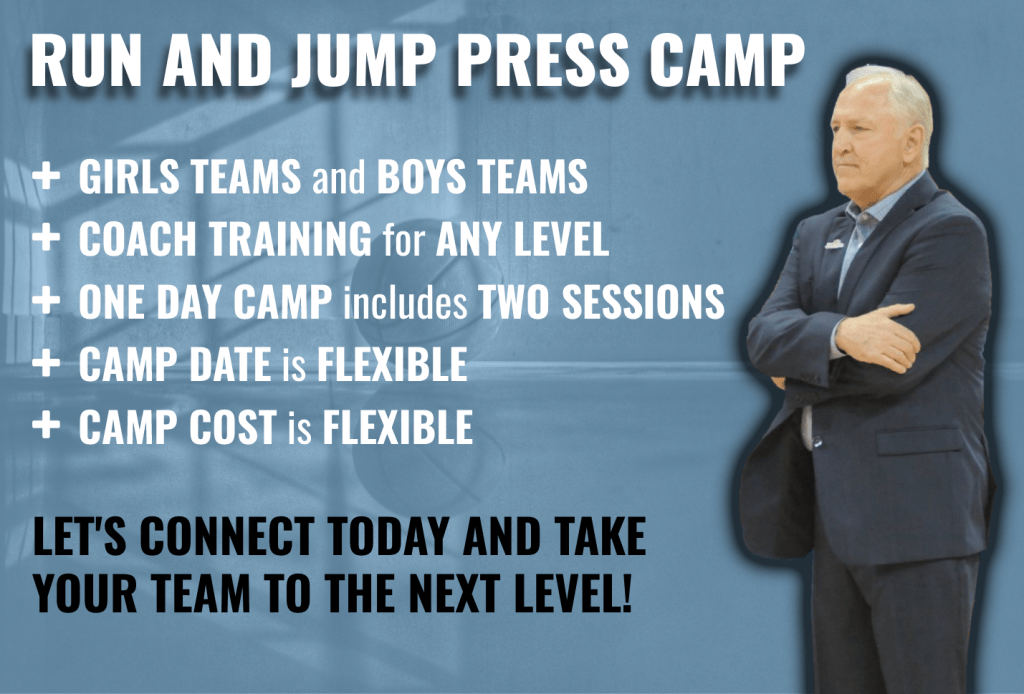 RUN AND JUMP PRESS CAMP

+ GIRLS TEAMS and BOYS TEAMS
+ COACH TRAINING for ANY LEVEL
+ ONE DAY CAMP includes TWO SESSIONS
+ CAMP DATE is FLEXIBLE
+ CAMP COST is FLEXIBLE

LET'S CONNECT TODAY AND TAKE YOUR TEAM TO THE NEXT LEVEL!